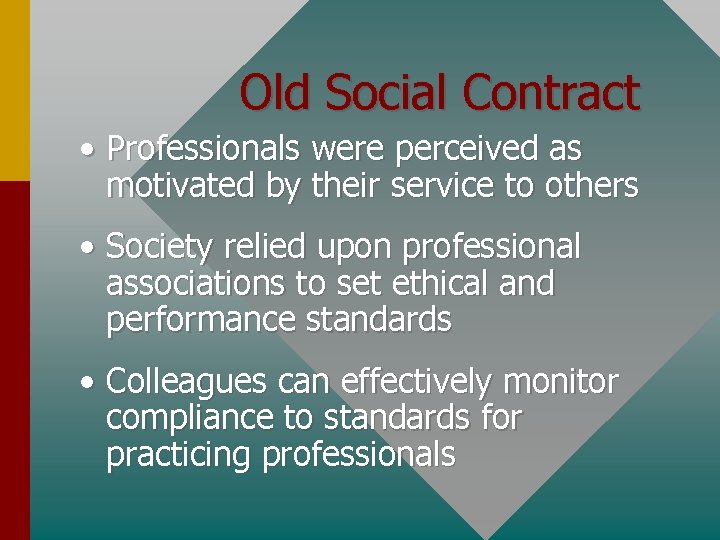 Old Social Contract

• Professionals were perceived as motivated by their service to others

• Society relied upon professional associations to set ethical and performance standards

• Colleagues can effectively monitor compliance to standards for practicing professionals